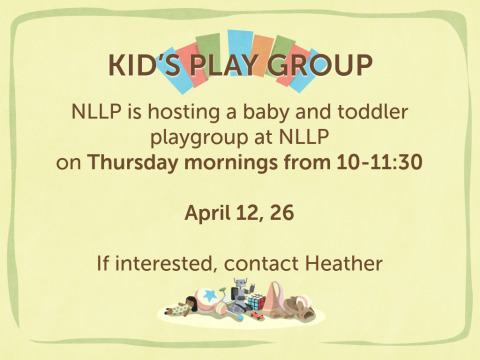 KID'S PLAY GROUP

NLLP is hosting a baby and toddler playgroup at NLLP on Thursday mornings from 10-11:30

April 12, 26

If interested, contact Heather